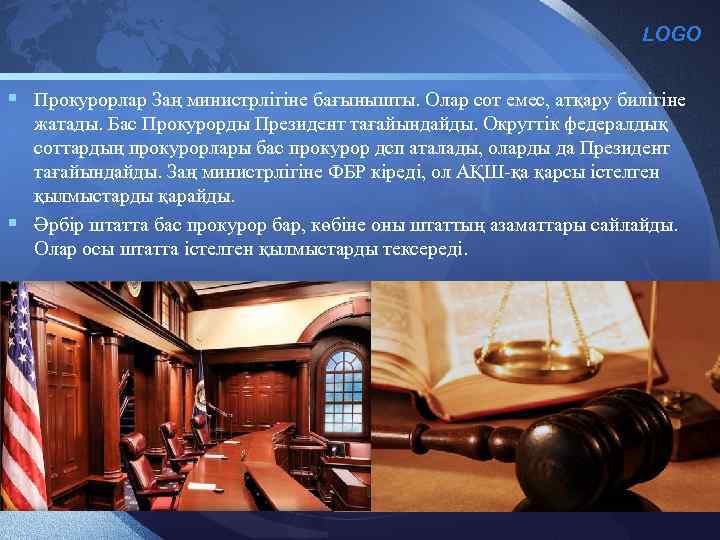 LOGO

Прокурорлар Заң министрлігіне бағынышты. Олар сот емес, атқару билігіне жатады. Бас Прокурорды Президент тағайындайды. Округтік федералдық соттардың прокурорлары бас прокурор деп аталады, оларды да Президент тағайындайды. Заң министрлігіне ФБР кіреді, ол АҚШ-қа қарсы істелген қылмыстарды қарайды.

Әрбір штатта бас прокурор бар, көбіне оны штаттың азаматтары сайлайды. Олар осы штатта істелген қылмыстарды тексереді.